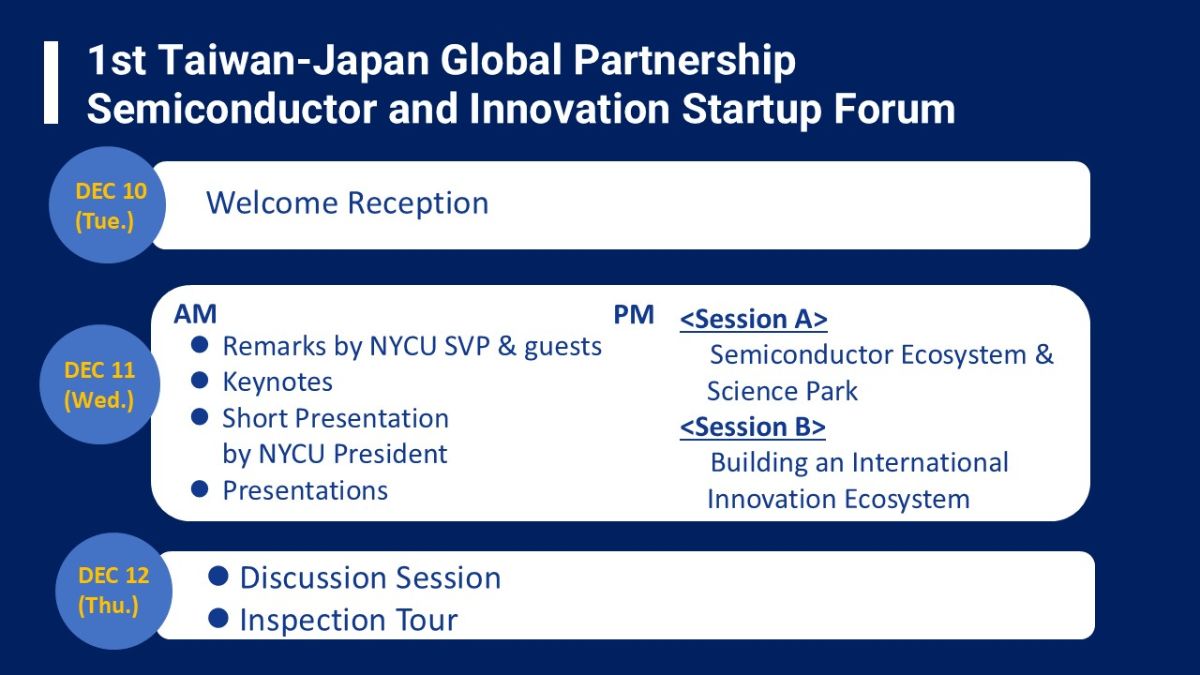 1st Taiwan-Japan Global Partnership Semiconductor and Innovation Startup Forum

DEC 10 (Tue.)

Welcome Reception

DEC 11 (Wed.)

AM
● Remarks by NYCU SVP & guests
● Keynotes
● Short Presentation by NYCU President
● Presentations

PM
<Session A>
Semiconductor Ecosystem & Science Park
<Session B>
Building an International Innovation Ecosystem

DEC 12 (Thu.)

● Discussion Session
● Inspection Tour